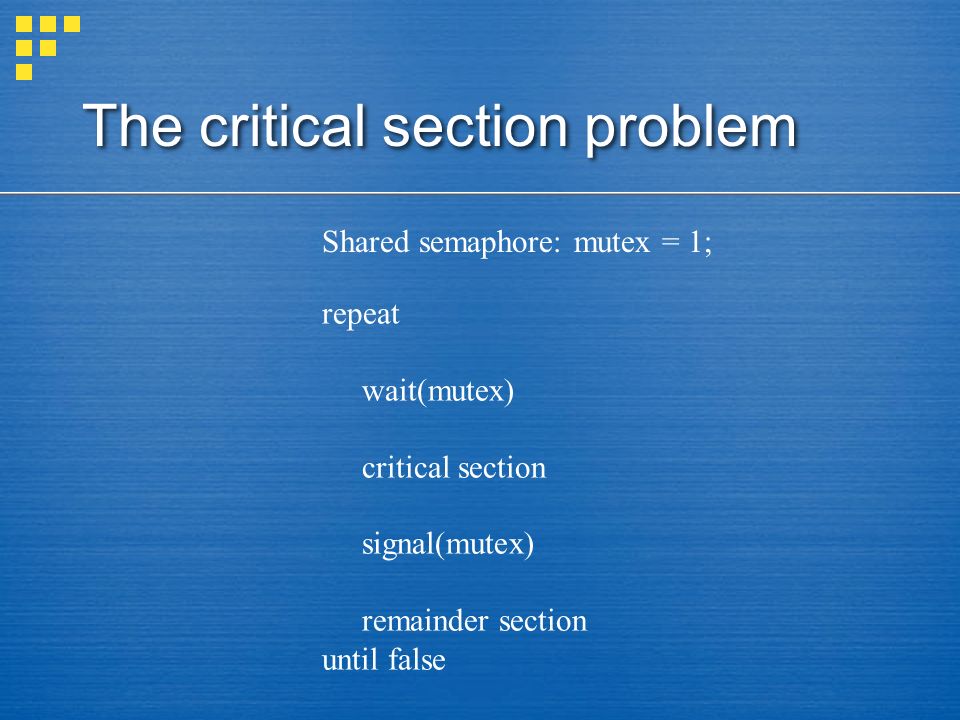 The critical section problem

Shared semaphore: mutex = 1;

repeat

wait(mutex)

critical section

signal(mutex)

remainder section
until false